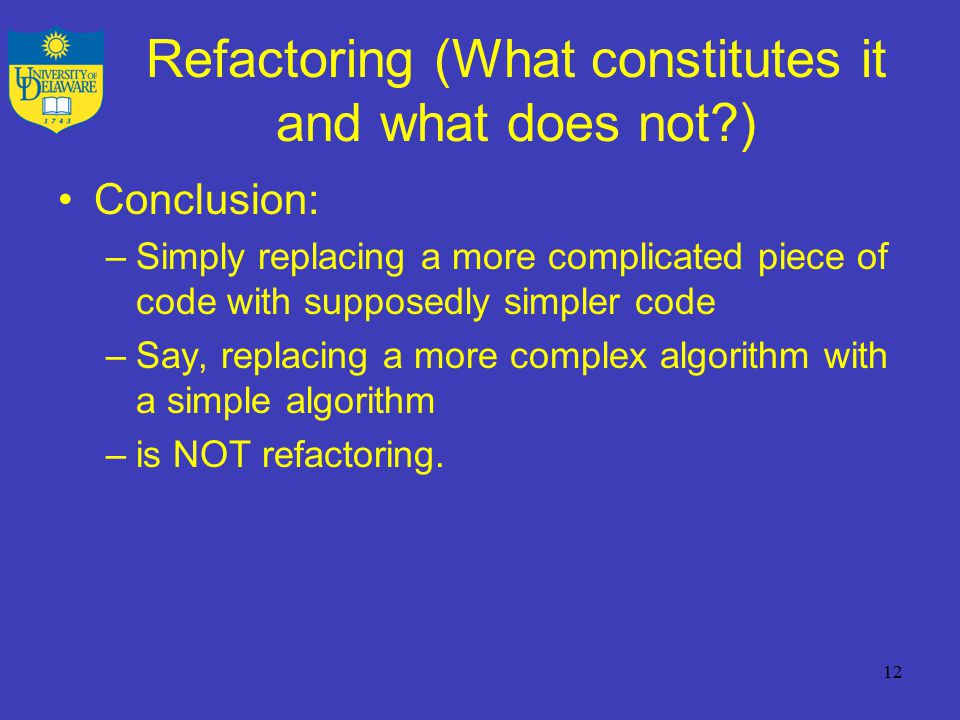 UNIVERSITY OF DELAWARE
1743

Refactoring (What constitutes it and what does not?)

• Conclusion:
– Simply replacing a more complicated piece of code with supposedly simpler code
– Say, replacing a more complex algorithm with a simple algorithm
– is NOT refactoring.

12